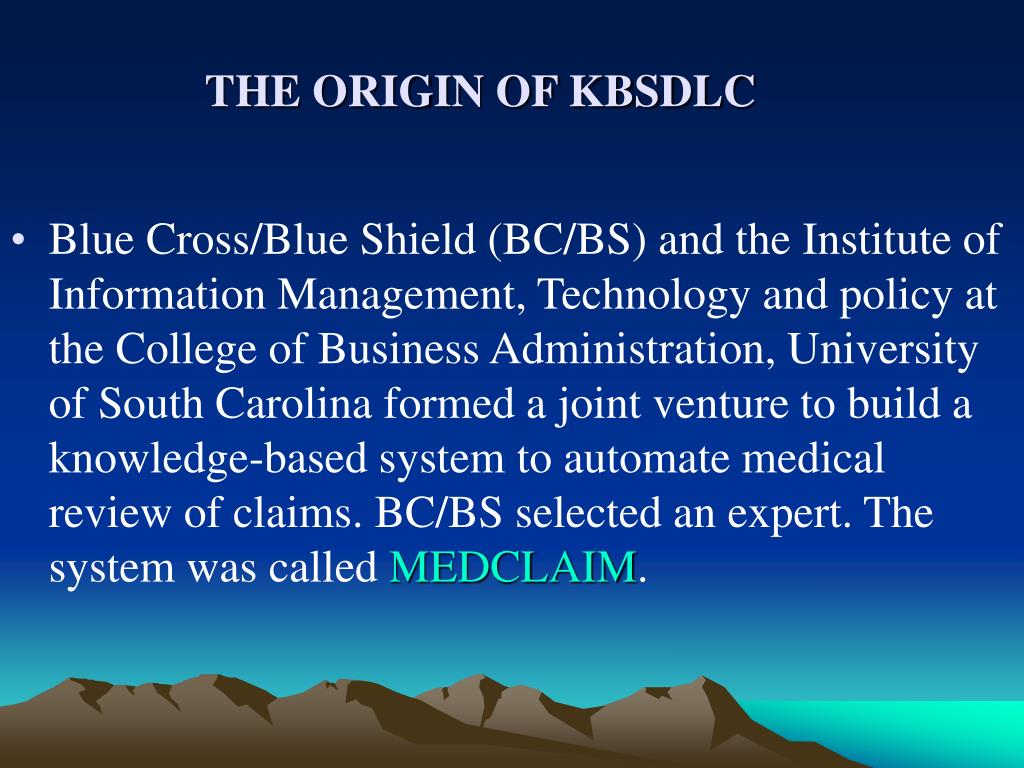 THE ORIGIN OF KBSDLC

• Blue Cross/Blue Shield (BC/BS) and the Institute of Information Management, Technology and policy at the College of Business Administration, University of South Carolina formed a joint venture to build a knowledge-based system to automate medical review of claims. BC/BS selected an expert. The system was called MEDCLAIM.